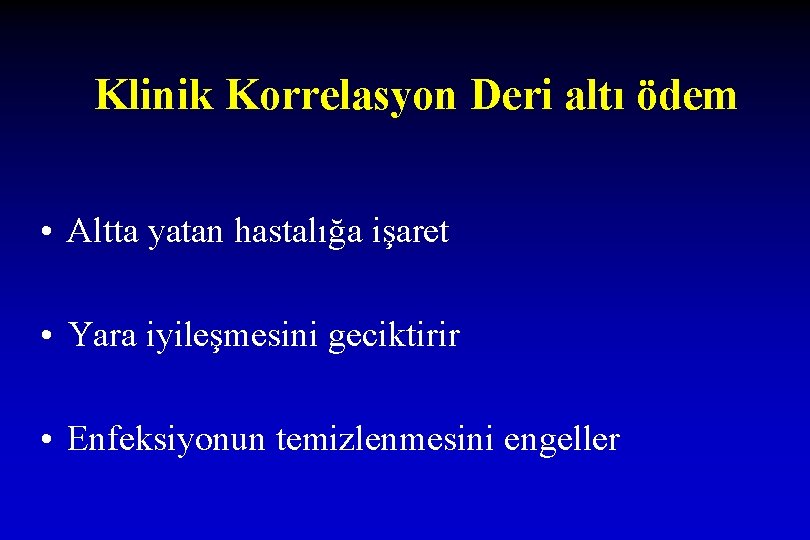 Klinik Korrelasyon Deri altı ödem

• Altta yatan hastalığa işaret

• Yara iyileşmesini geciktirir

• Enfeksiyonun temizlenmesini engeller